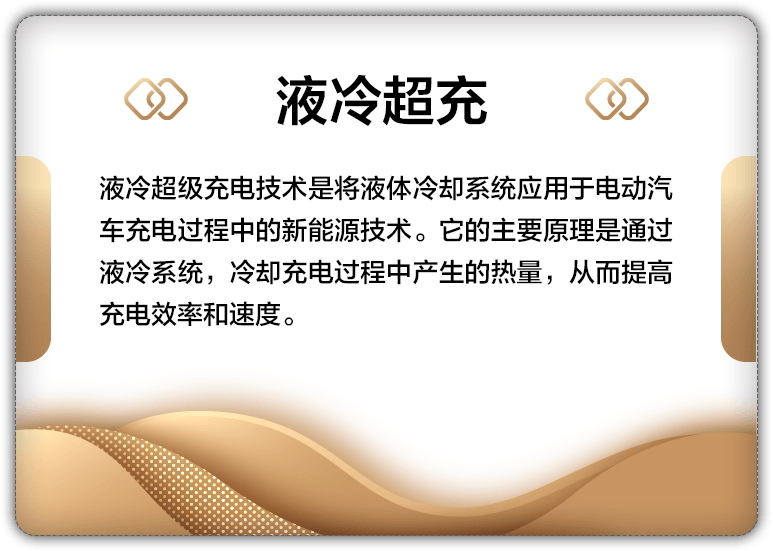 液冷超充

液冷超级充电技术是将液体冷却系统应用于电动汽车充电过程中的新能源技术。它的主要原理是通过液冷系统，冷却充电过程中产生的热量，从而提高充电效率和速度。